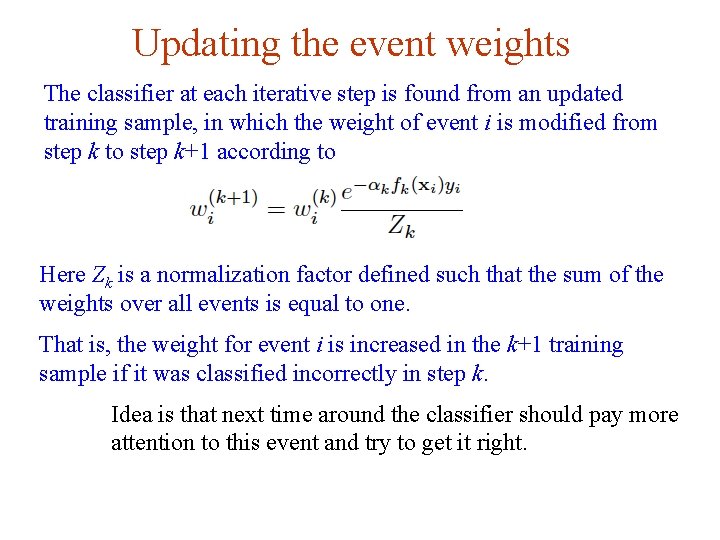 Updating the event weights

The classifier at each iterative step is found from an updated training sample, in which the weight of event i is modified from step k to step k+1 according to

$w_i^{(k+1)} = w_i^{(k)} \frac{e^{-\alpha_k f_k(\mathbf{x}_i) y_i}}{Z_k}$

Here $Z_k$ is a normalization factor defined such that the sum of the weights over all events is equal to one.

That is, the weight for event i is increased in the k+1 training sample if it was classified incorrectly in step k.

Idea is that next time around the classifier should pay more attention to this event and try to get it right.